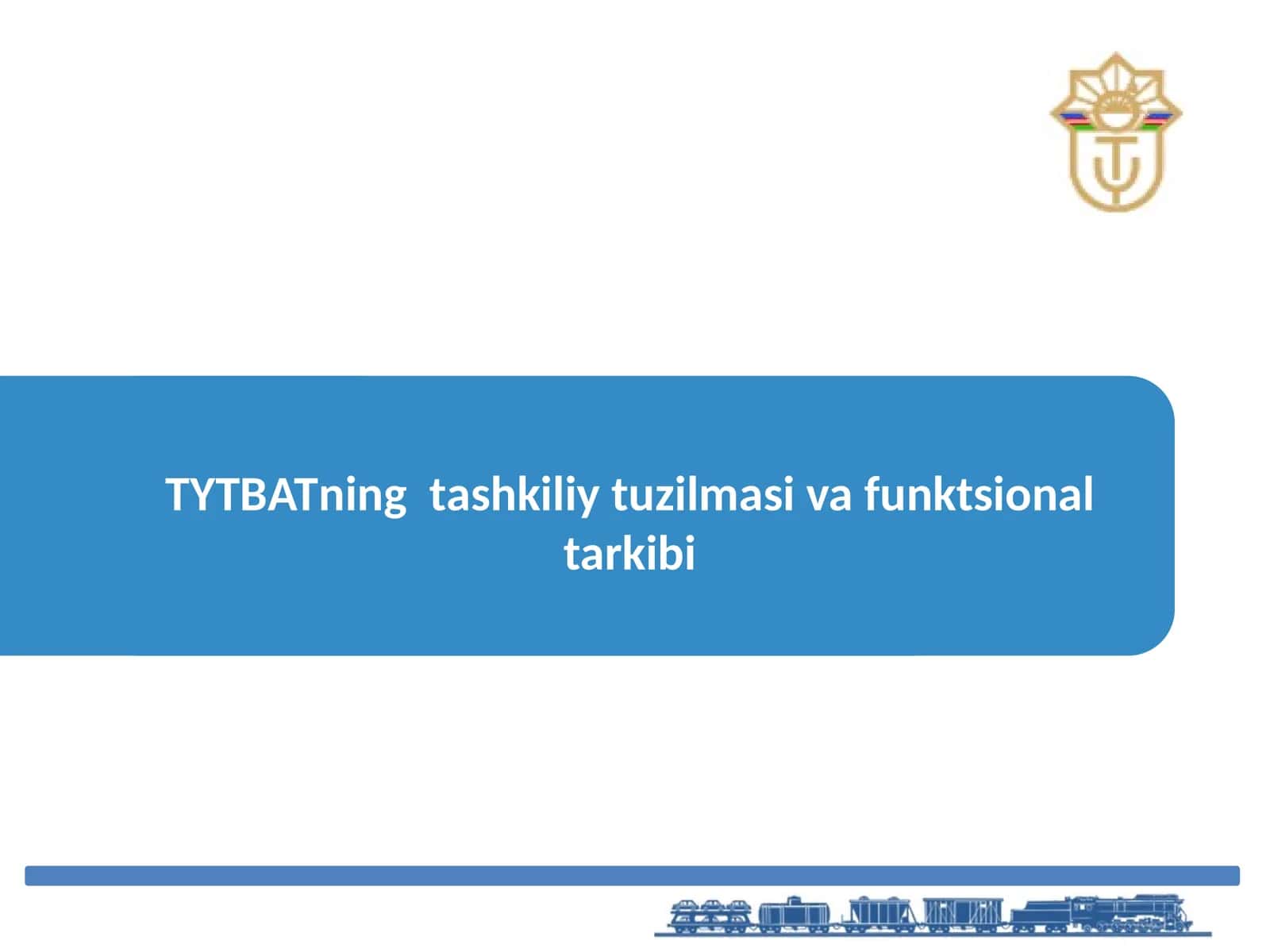 TYTBATning tashkiliy tuzilmasi va funktsional tarkibi